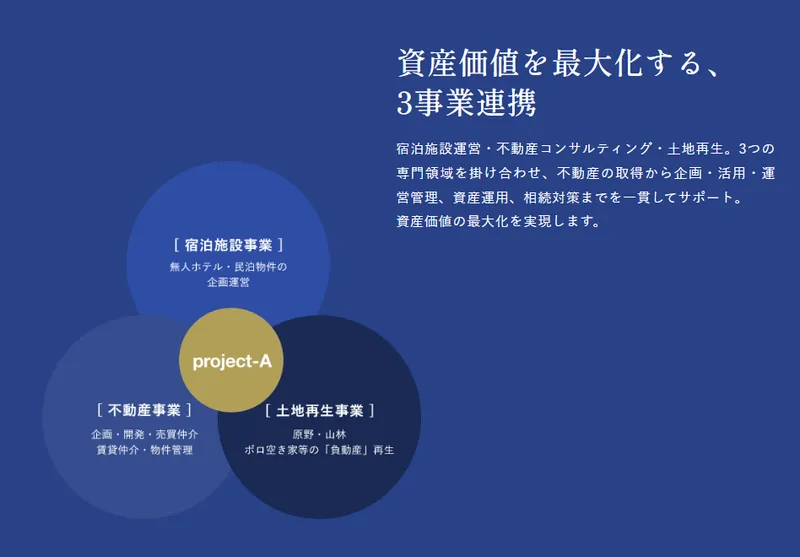 資産価値を最大化する、
3事業連携

宿泊施設運営・不動産コンサルティング・土地再生。3つの専門領域を掛け合わせ、不動産の取得から企画・活用・運営管理、資産運用、相続対策までを一貫してサポート。
資産価値の最大化を実現します。

［ 宿泊施設事業 ］
無人ホテル・民泊物件の
企画運営

project-A

［ 不動産事業 ］
企画・開発・売買仲介
賃貸仲介・物件管理

［ 土地再生事業 ］
原野・山林
ボロ空き家等の「負動産」再生